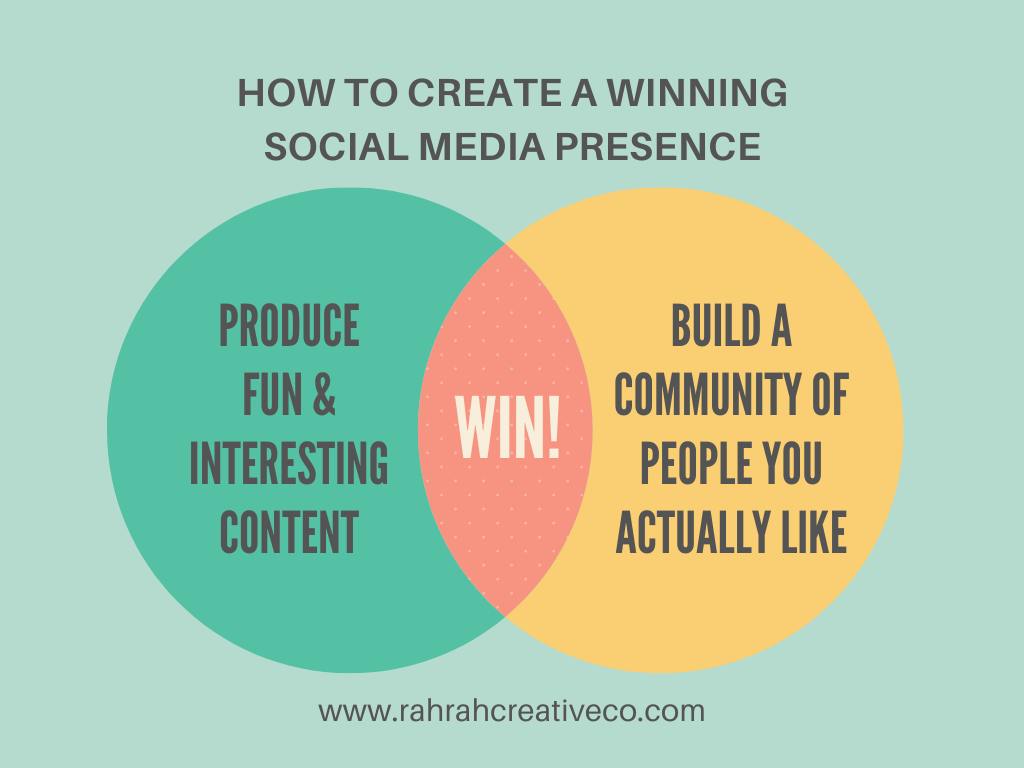 HOW TO CREATE A WINNING SOCIAL MEDIA PRESENCE

PRODUCE FUN & INTERESTING CONTENT

WIN!

BUILD A COMMUNITY OF PEOPLE YOU ACTUALLY LIKE

www.rahrahcreativeco.com